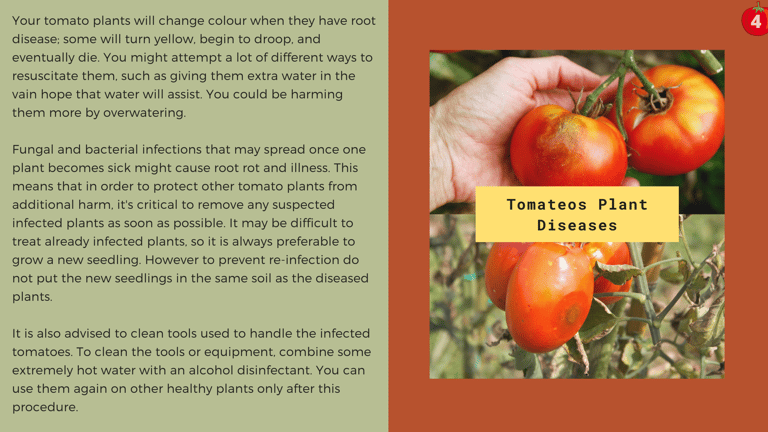 Your tomato plants will change colour when they have root disease; some will turn yellow, begin to droop, and eventually die. You might attempt a lot of different ways to resuscitate them, such as giving them extra water in the vain hope that water will assist. You could be harming them more by overwatering.

Fungal and bacterial infections that may spread once one plant becomes sick might cause root rot and illness. This means that in order to protect other tomato plants from additional harm, it's critical to remove any suspected infected plants as soon as possible. It may be difficult to treat already infected plants, so it is always preferable to grow a new seedling. However to prevent re-infection do not put the new seedlings in the same soil as the diseased plants.

It is also advised to clean tools used to handle the infected tomatoes. To clean the tools or equipment, combine some extremely hot water with an alcohol disinfectant. You can use them again on other healthy plants only after this procedure.

4

Tomateos Plant Diseases